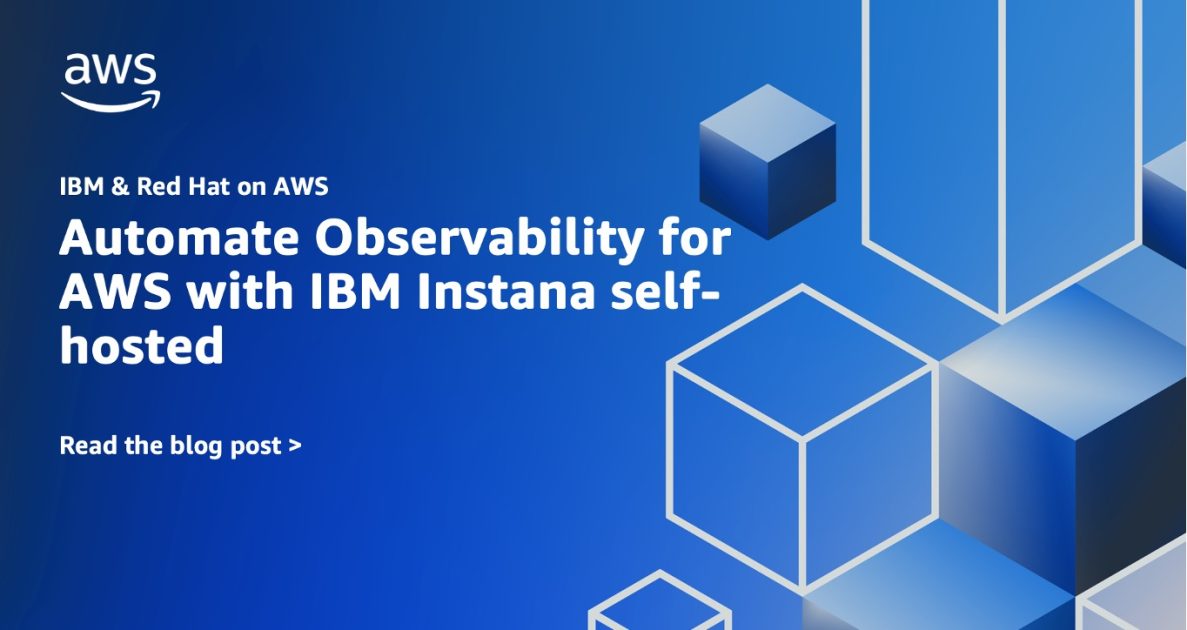 aws

IBM & Red Hat on AWS

Automate Observability for AWS with IBM Instana self-hosted

Read the blog post >